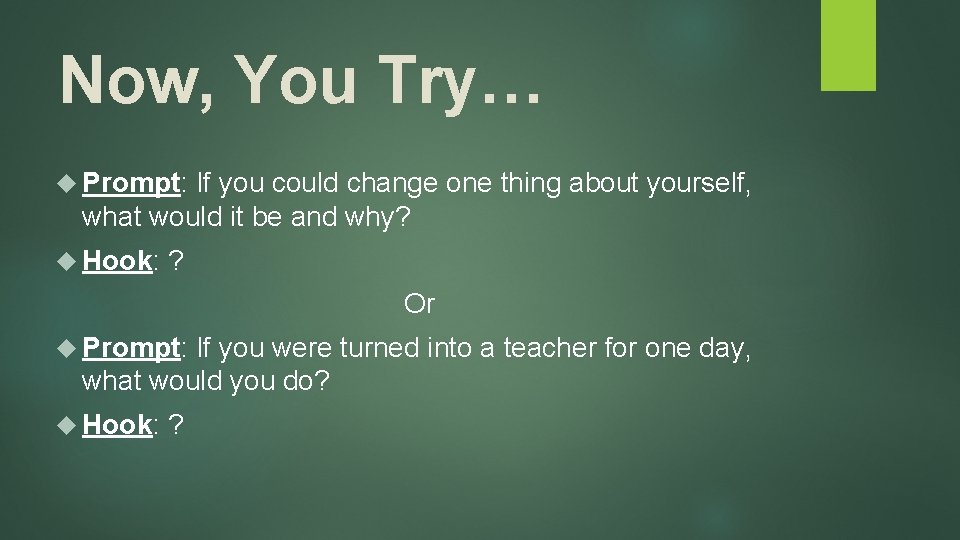 Now, You Try…

Prompt: If you could change one thing about yourself, what would it be and why?

Hook: ?

Or

Prompt: If you were turned into a teacher for one day, what would you do?

Hook: ?